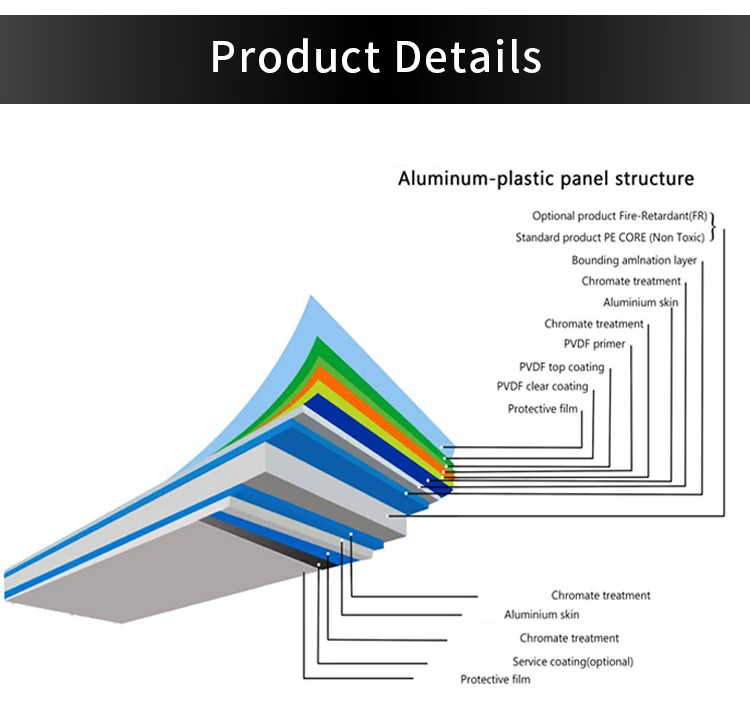 Product Details

Aluminum-plastic panel structure

Optional product Fire-Retardant(FR)
Standard product PE CORE (Non Toxic)
Bounding amlnation layer
Chromate treatment
Aluminium skin
Chromate treatment
PVDF primer
PVDF top coating
PVDF clear coating
Protective film

Chromate treatment
Aluminium skin
Chromate treatment
Service coating(optional)
Protective film